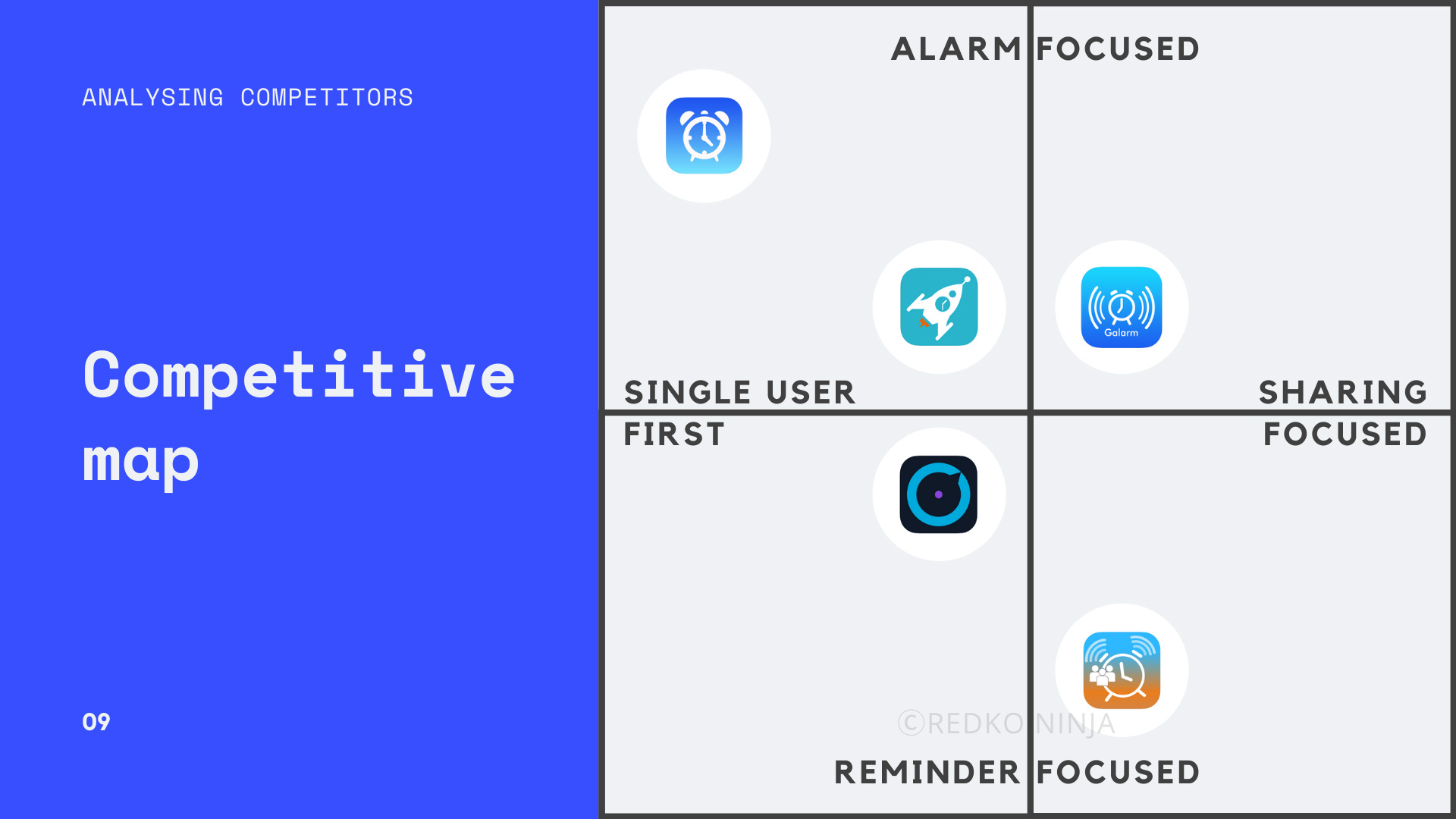 ANALYSING COMPETITORS

Competitive map

09

ALARM FOCUSED

Galarm

SINGLE USER FIRST

SHARING FOCUSED

©REDKO NINJA

REMINDER FOCUSED